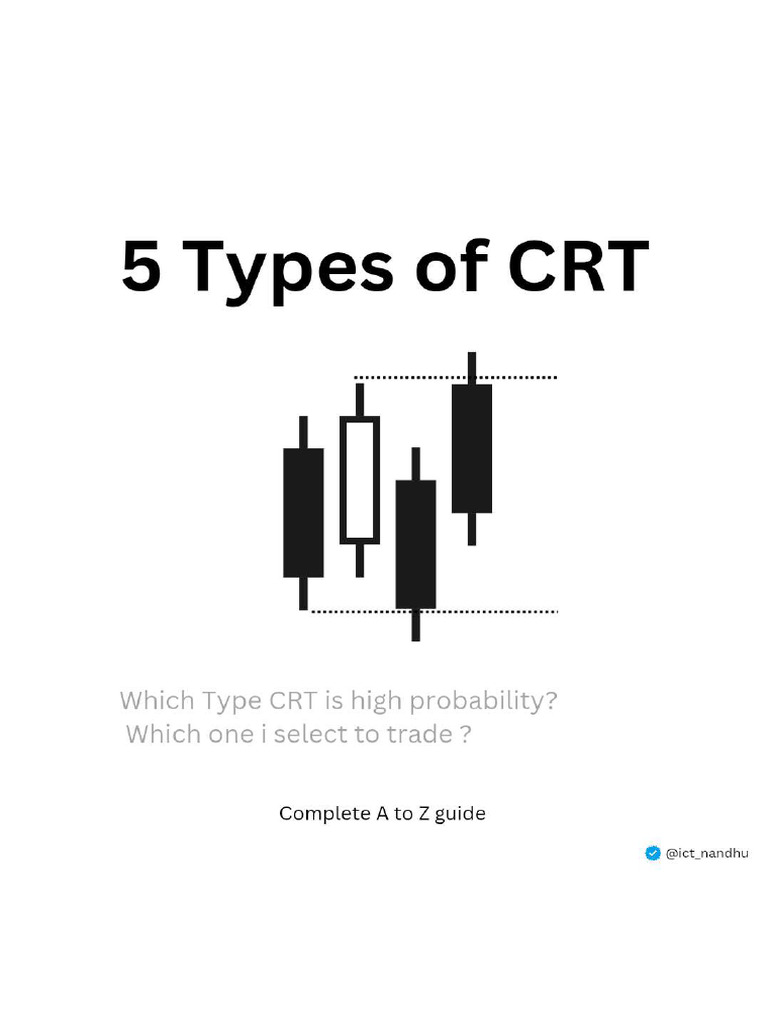 5 Types of CRT

Which Type CRT is high probability?
Which one i select to trade ?

Complete A to Z guide

@ict_nandhu